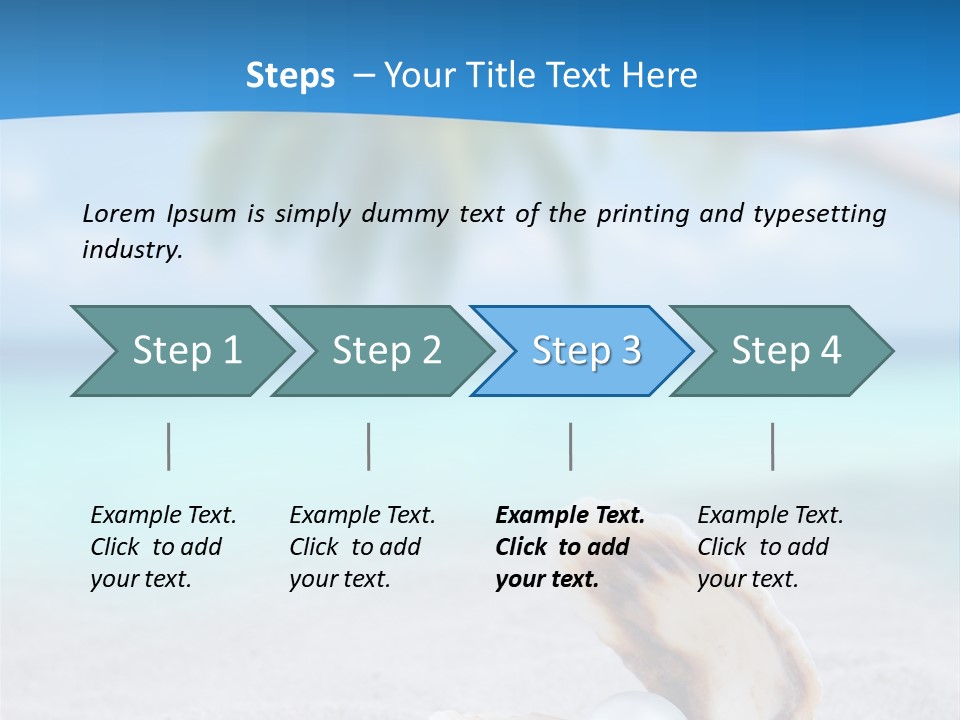 Steps – Your Title Text Here

Lorem Ipsum is simply dummy text of the printing and typesetting industry.

Step 1

Step 2

Step 3

Step 4

Example Text. Click to add your text.

Example Text. Click to add your text.

Example Text. Click to add your text.

Example Text. Click to add your text.